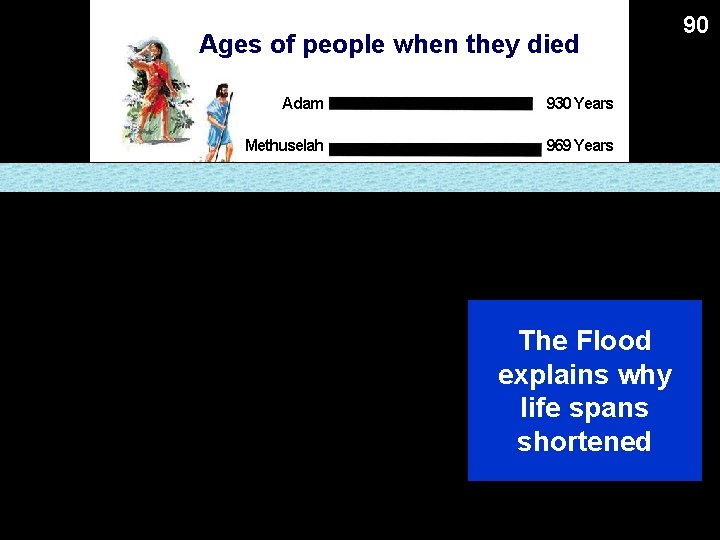 90

Ages of people when they died

Adam 930 Years

Methuselah 969 Years

The Flood explains why life spans shortened